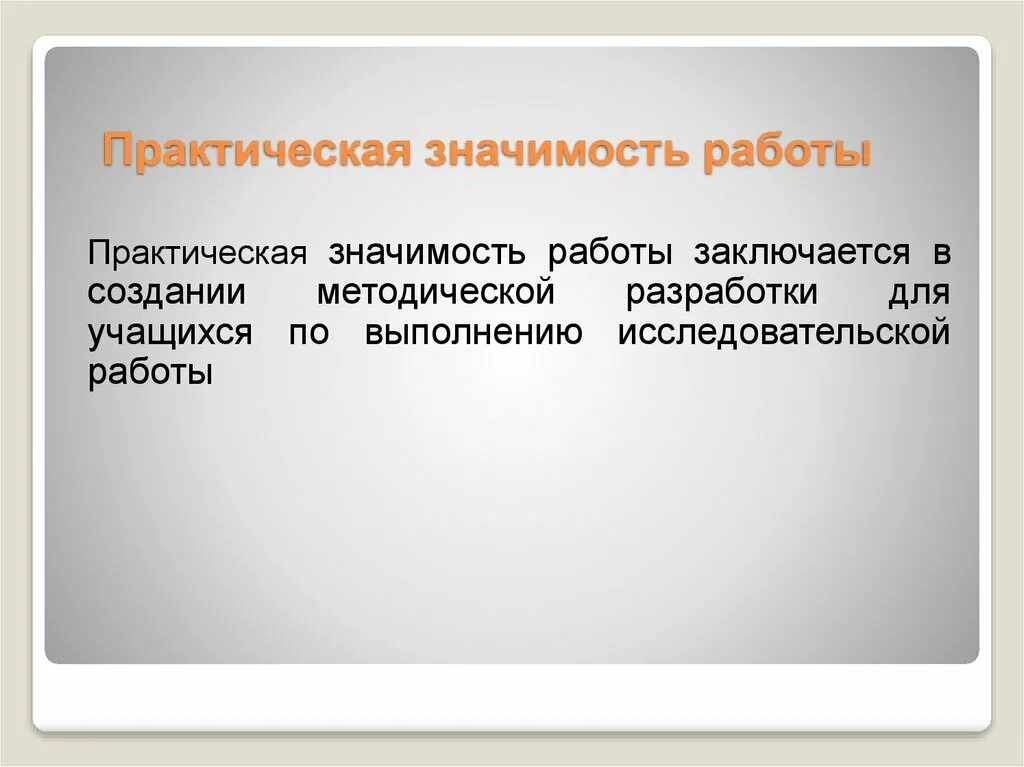 Практическая значимость работы

Практическая значимость работы заключается в создании методической разработки для учащихся по выполнению исследовательской работы